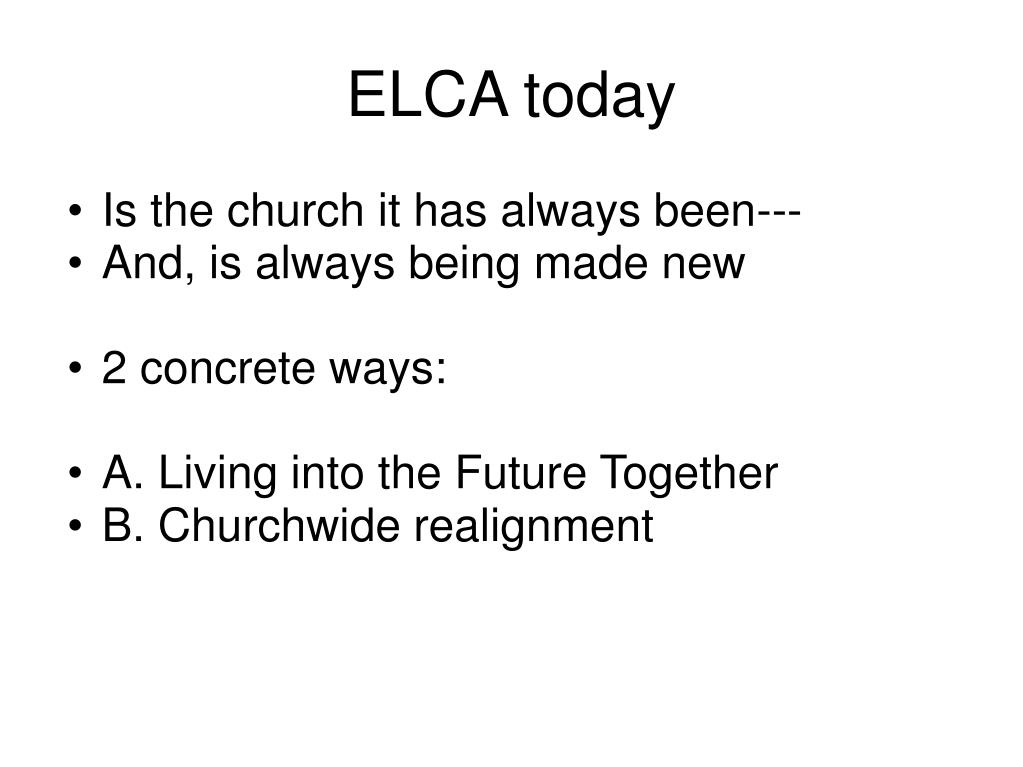 ELCA today

• Is the church it has always been---
• And, is always being made new

• 2 concrete ways:

• A. Living into the Future Together
• B. Churchwide realignment